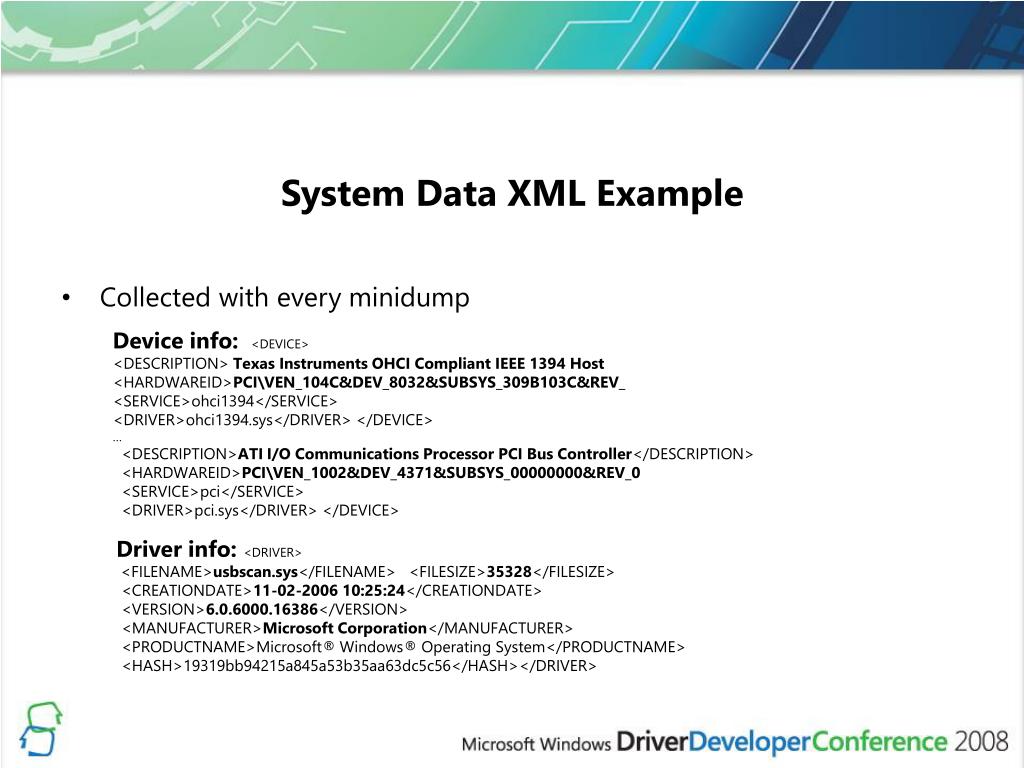 System Data XML Example

• Collected with every minidump

Device info: <DEVICE>
<DESCRIPTION> Texas Instruments OHCI Compliant IEEE 1394 Host
<HARDWAREID>PCI\VEN_104C&DEV_8032&SUBSYS_309B103C&REV_
<SERVICE>ohci1394</SERVICE>
<DRIVER>ohci1394.sys</DRIVER> </DEVICE>
...
<DESCRIPTION>ATI I/O Communications Processor PCI Bus Controller</DESCRIPTION>
<HARDWAREID>PCI\VEN_1002&DEV_4371&SUBSYS_00000000&REV_0
<SERVICE>pci</SERVICE>
<DRIVER>pci.sys</DRIVER> </DEVICE>

Driver info: <DRIVER>
<FILENAME>usbscan.sys</FILENAME> <FILESIZE>35328</FILESIZE>
<CREATIONDATE>11-02-2006 10:25:24</CREATIONDATE>
<VERSION>6.0.6000.16386</VERSION>
<MANUFACTURER>Microsoft Corporation</MANUFACTURER>
<PRODUCTNAME>Microsoft® Windows® Operating System</PRODUCTNAME>
<HASH>19319bb94215a845a53b35aa63dc5c56</HASH></DRIVER>

Microsoft Windows DriverDeveloperConference 2008